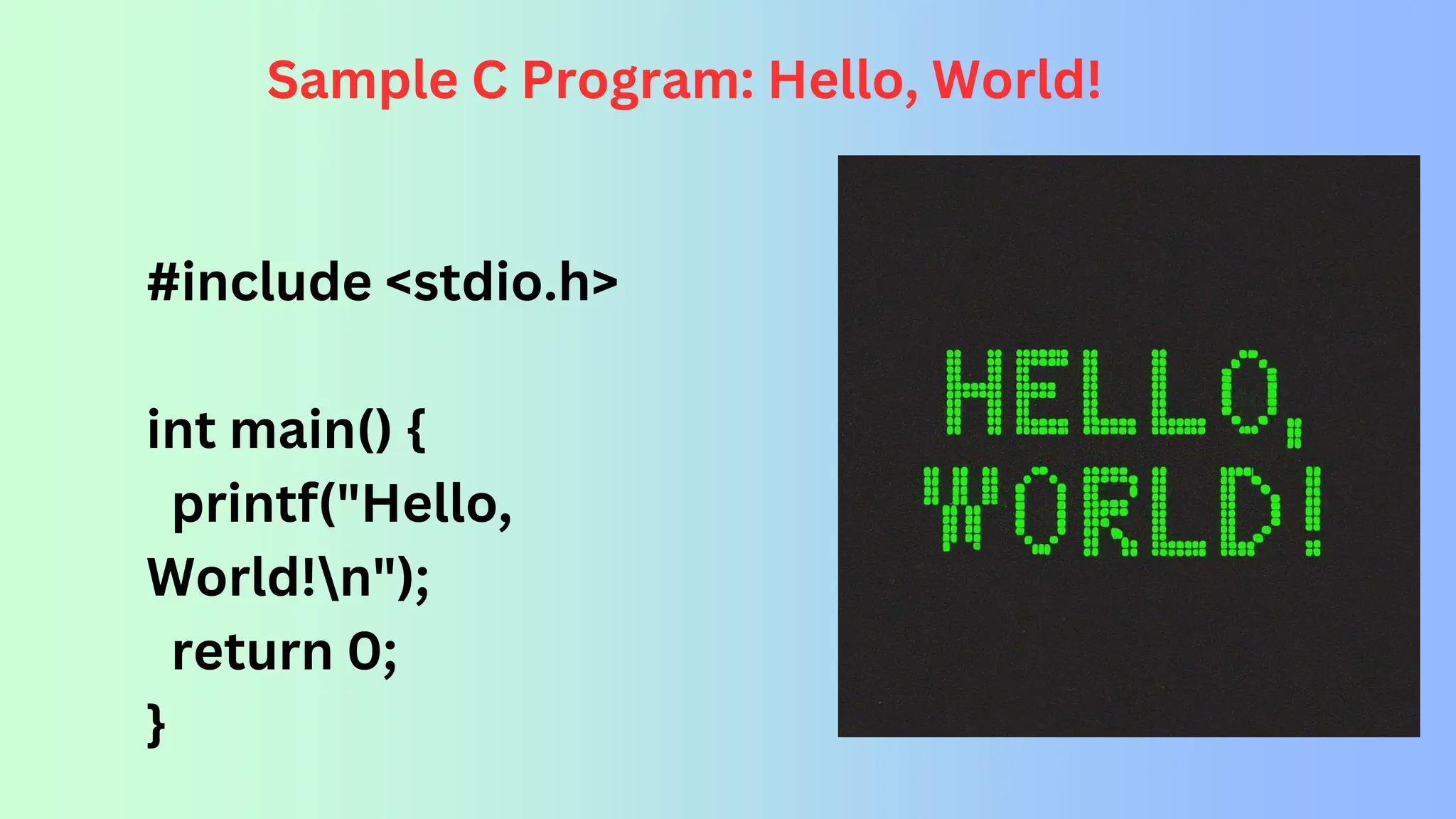 Sample C Program: Hello, World!

#include <stdio.h>

int main() {
printf("Hello, World!\n");
return 0;
}

HELLO,
WORLD!